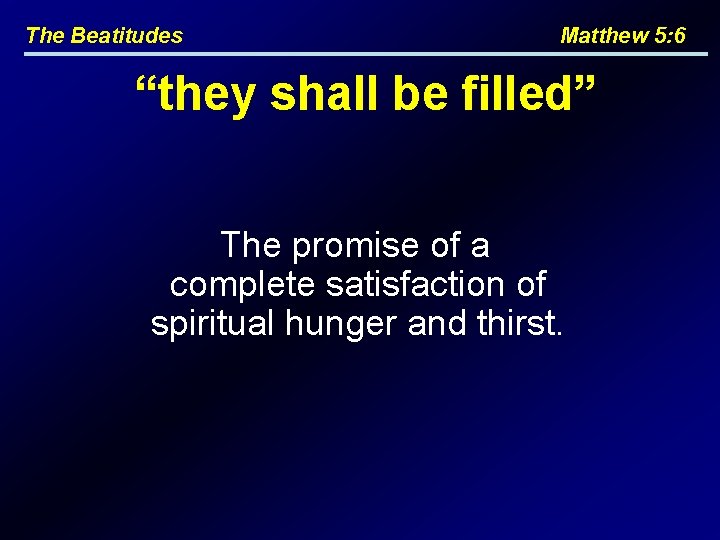 The Beatitudes

Matthew 5:6

“they shall be filled”

The promise of a complete satisfaction of spiritual hunger and thirst.